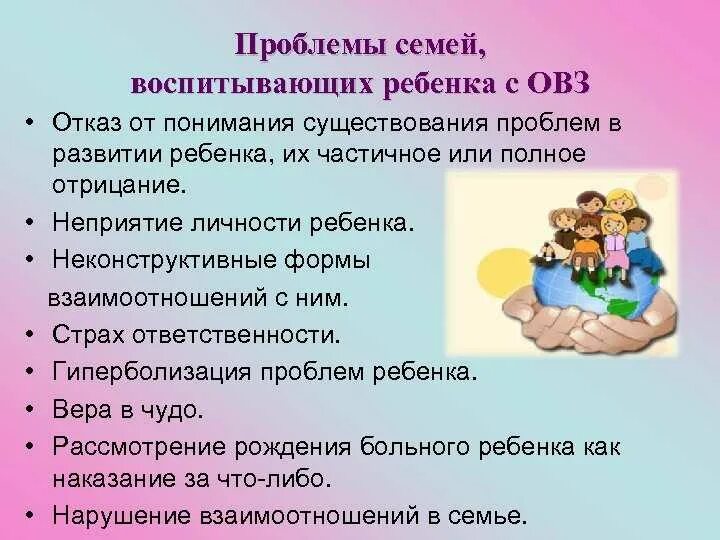 Проблемы семей, воспитывающих ребенка с ОВЗ

• Отказ от понимания существования проблем в развитии ребенка, их частичное или полное отрицание.
• Неприятие личности ребенка.
• Неконструктивные формы взаимоотношений с ним.
• Страх ответственности.
• Гиперболизация проблем ребенка.
• Вера в чудо.
• Рассмотрение рождения больного ребенка как наказание за что-либо.
• Нарушение взаимоотношений в семье.